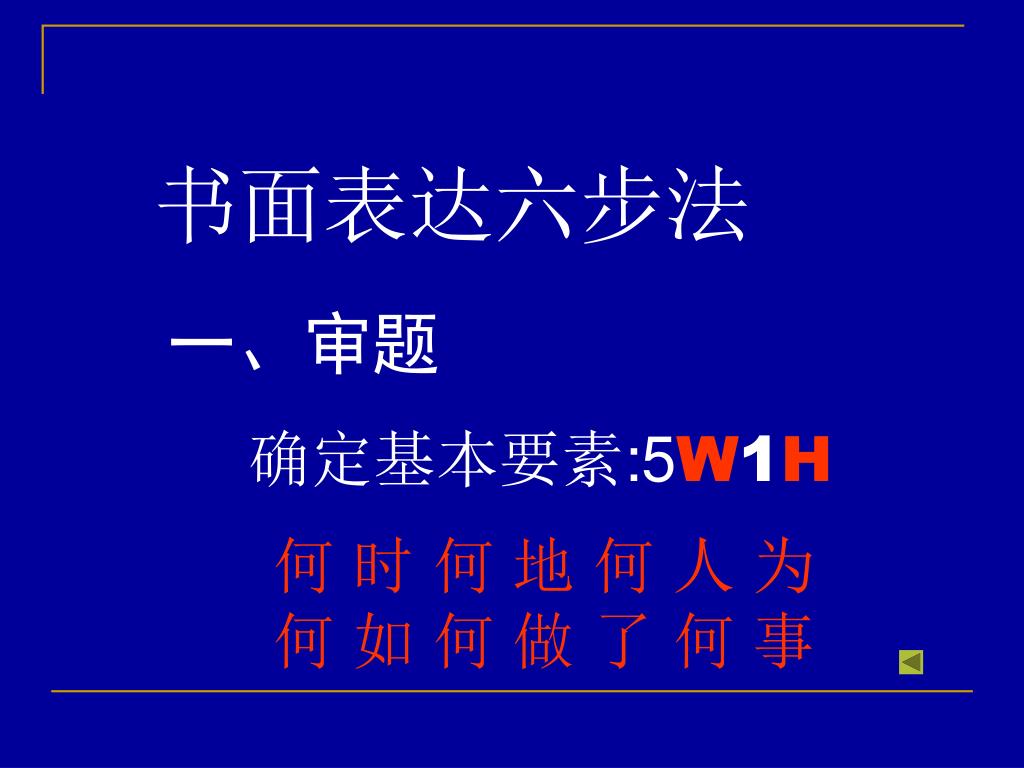 书面表达六步法

一、审题

确定基本要素:5W1H

何 时 何 地 何 人 为 何 如 何 做 了 何 事